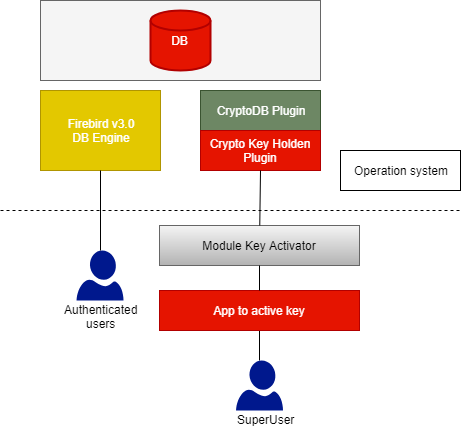 DB

Firebird v3.0 DB Engine

CryptoDB Plugin

Crypto Key Holden Plugin

Operation system

Module Key Activator

Authenticated users

App to active key

SuperUser